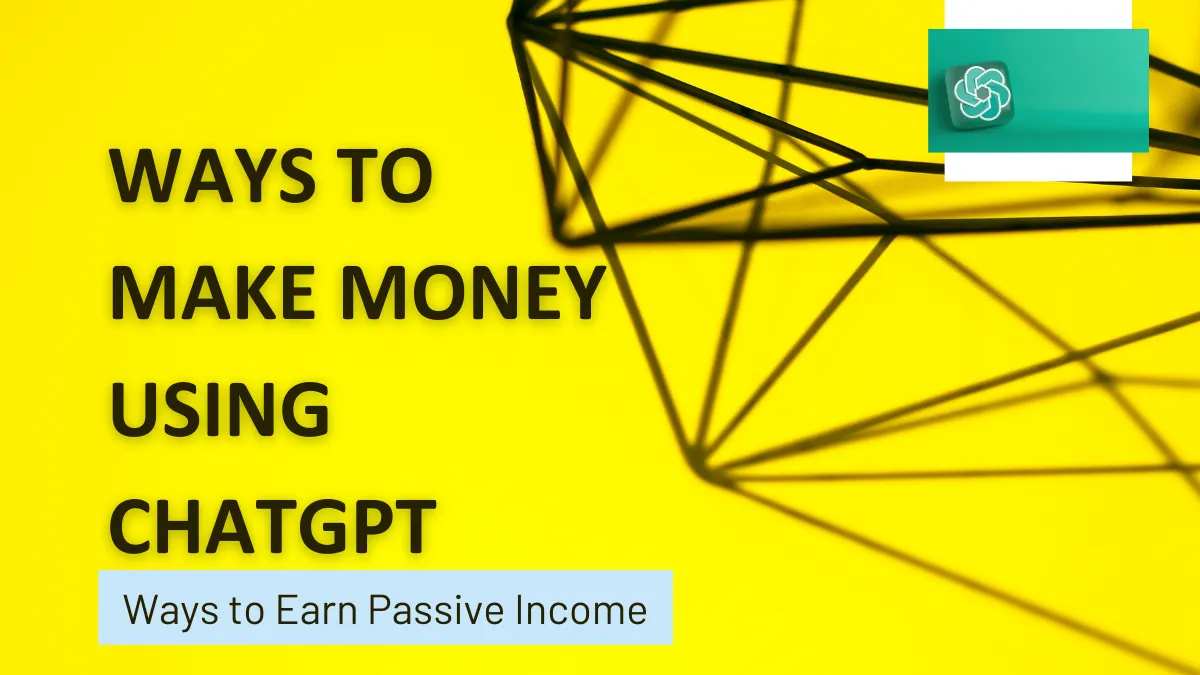 WAYS TO MAKE MONEY USING CHATGPT

Ways to Earn Passive Income